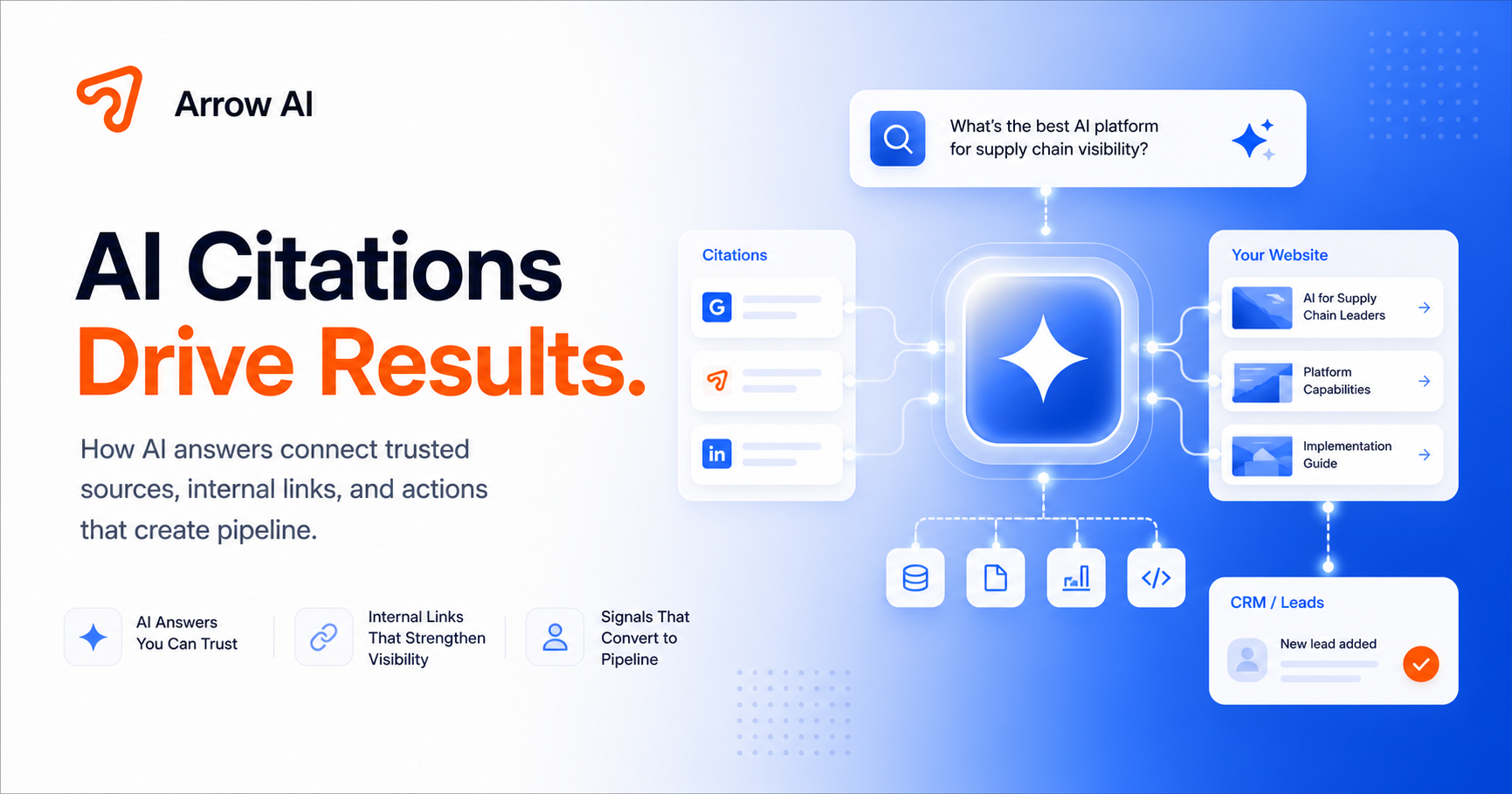 Arrow AI

AI Citations
Drive Results.

How AI answers connect trusted sources, internal links, and actions that create pipeline.

AI Answers You Can Trust

Internal Links That Strengthen Visibility

Signals That Convert to Pipeline

What's the best AI platform for supply chain visibility?

Citations

G

in

Your Website

AI for Supply Chain Leaders

Platform Capabilities

Implementation Guide

CRM / Leads

New lead added